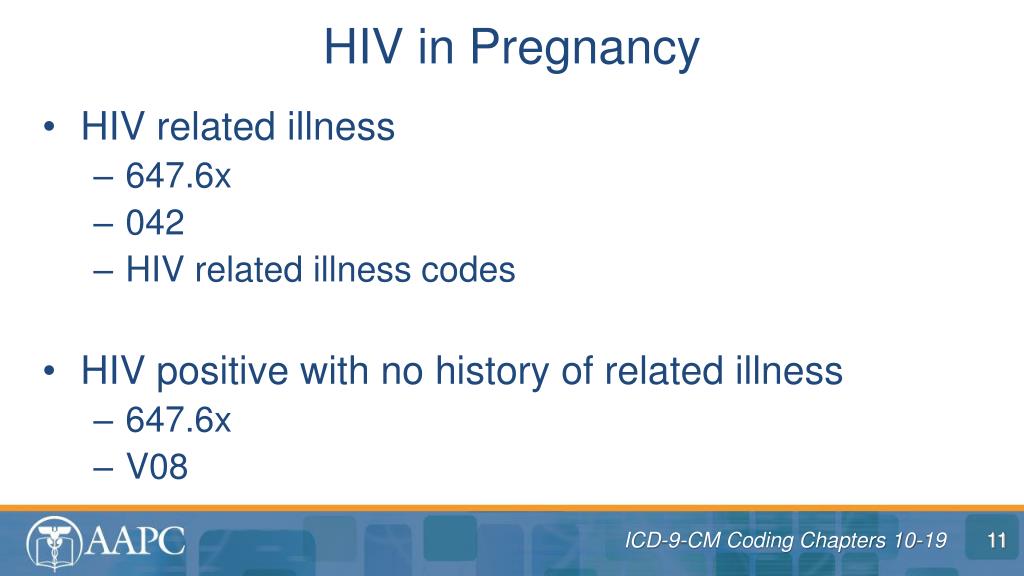 HIV in Pregnancy

• HIV related illness
– 647.6x
– 042
– HIV related illness codes

• HIV positive with no history of related illness
– 647.6x
– V08

AAPC

ICD-9-CM Coding Chapters 10-19

11